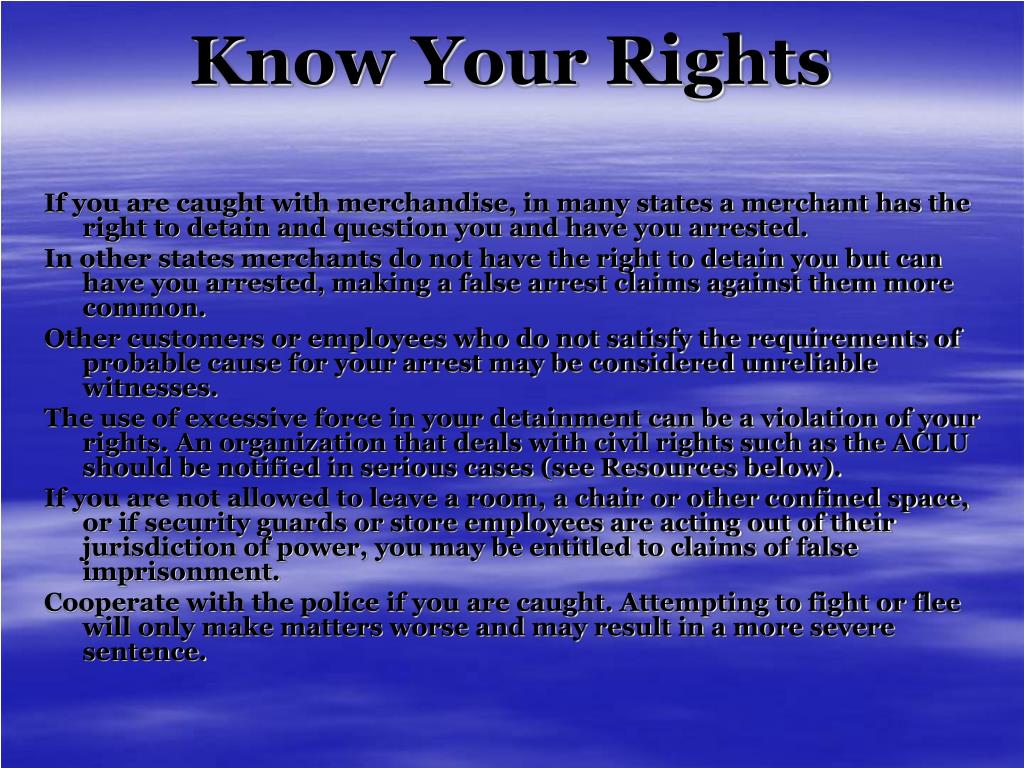 Know Your Rights

If you are caught with merchandise, in many states a merchant has the right to detain and question you and have you arrested.

In other states merchants do not have the right to detain you but can have you arrested, making a false arrest claims against them more common.

Other customers or employees who do not satisfy the requirements of probable cause for your arrest may be considered unreliable witnesses.

The use of excessive force in your detainment can be a violation of your rights. An organization that deals with civil rights such as the ACLU should be notified in serious cases (see Resources below).

If you are not allowed to leave a room, a chair or other confined space, or if security guards or store employees are acting out of their jurisdiction of power, you may be entitled to claims of false imprisonment.

Cooperate with the police if you are caught. Attempting to fight or flee will only make matters worse and may result in a more severe sentence.